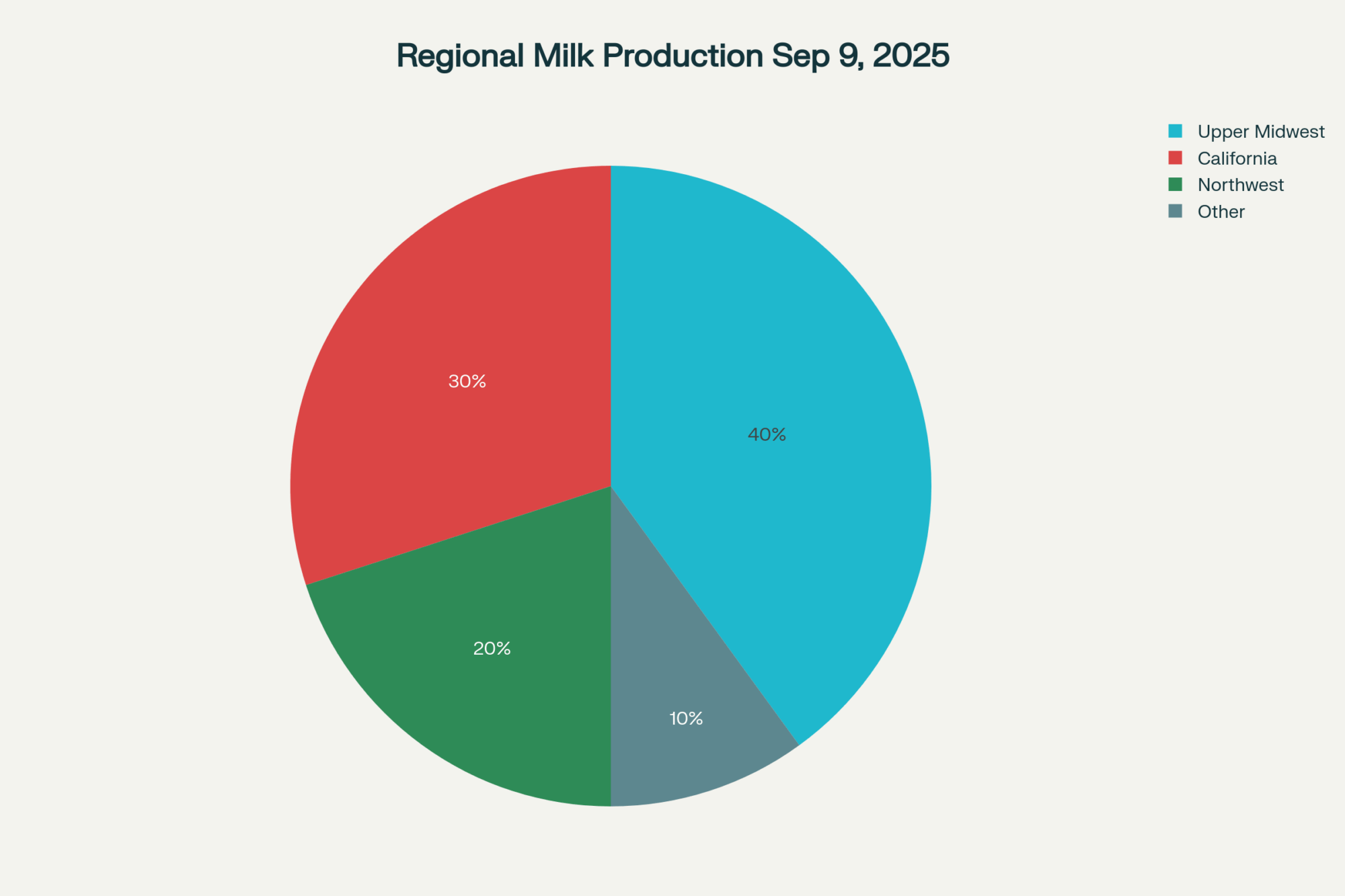 Regional Milk Production Sep 9, 2025

Upper Midwest
California
Northwest
Other

30%
40%
20%
10%